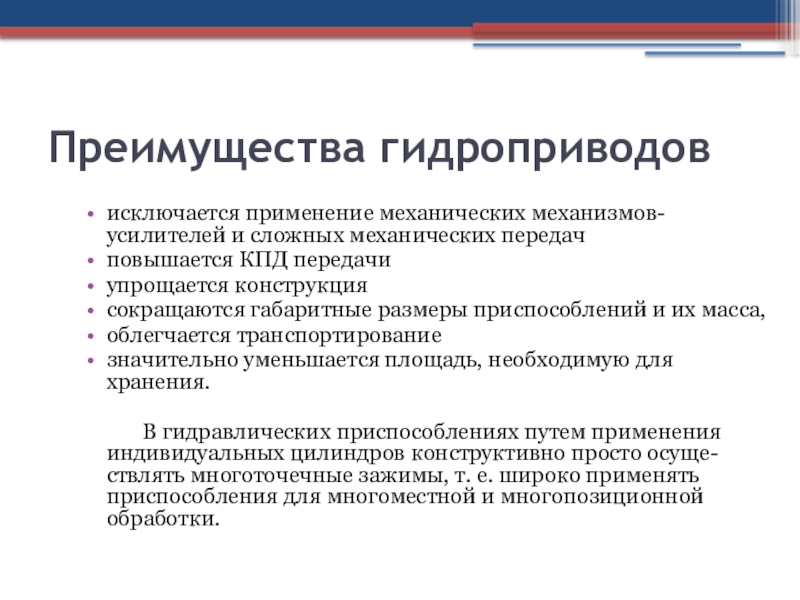 Преимущества гидроприводов

• исключается применение механических механизмов-усилителей и сложных механических передач
• повышается КПД передачи
• упрощается конструкция
• сокращаются габаритные размеры приспособлений и их масса,
• облегчается транспортирование
• значительно уменьшается площадь, необходимую для хранения.

В гидравлических приспособлениях путем применения индивидуальных цилиндров конструктивно просто осуществлять многоточечные зажимы, т. е. широко применять приспособления для многоместной и многопозиционной обработки.